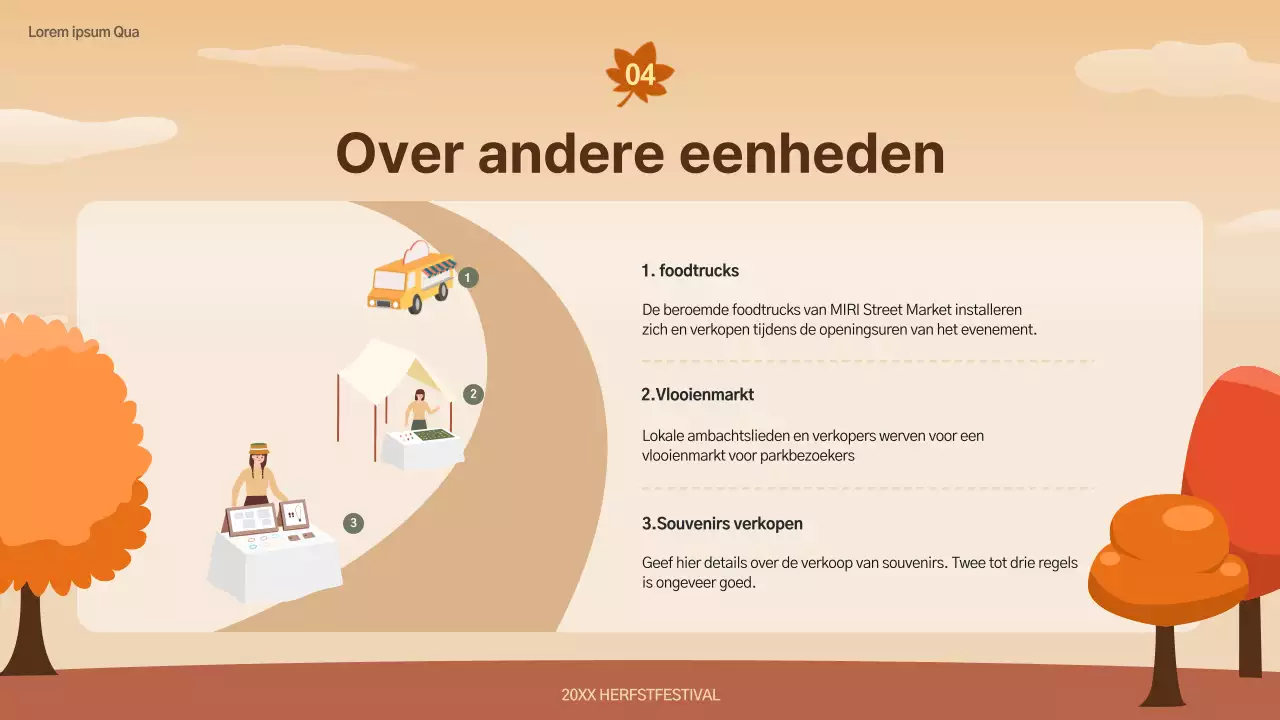 Lorem ipsum Qua

04

Over andere eenheden

1

2

3

1. foodtrucks

De beroemde foodtrucks van MIRI Street Market installeren zich en verkopen tijdens de openingsuren van het evenement.

2.Vlooienmarkt

Lokale ambachtslieden en verkopers werven voor een vlooienmarkt voor parkbezoekers

3.Souvenirs verkopen

Geef hier details over de verkoop van souvenirs. Twee tot drie regels is ongeveer goed.

20XX HERFSTFESTIVAL